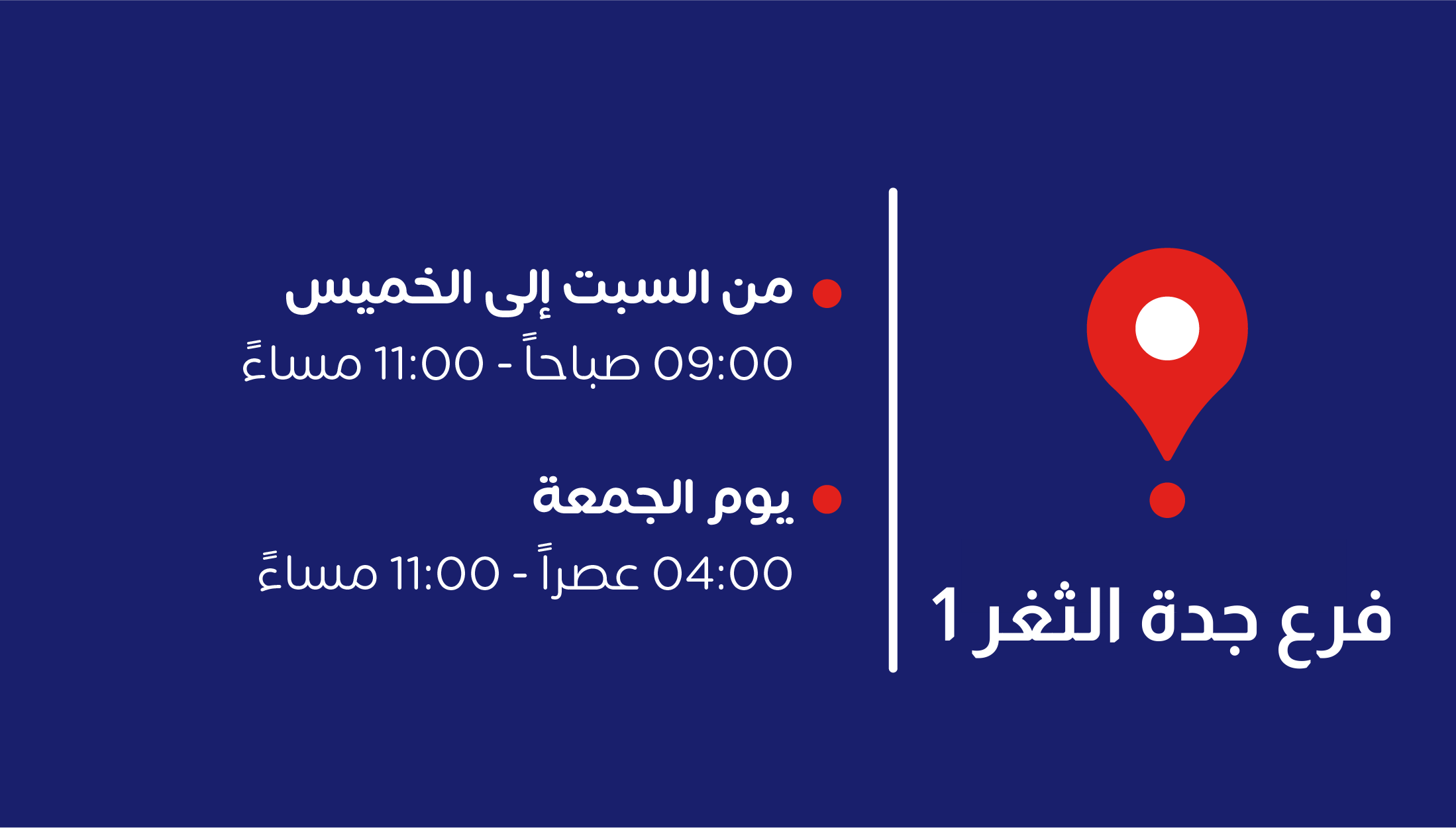 فرع جدة الثغر 1

من السبت إلى الخميس
09:00 صباحاً - 11:00 مساءً

يوم الجمعة
04:00 عصراً - 11:00 مساءً